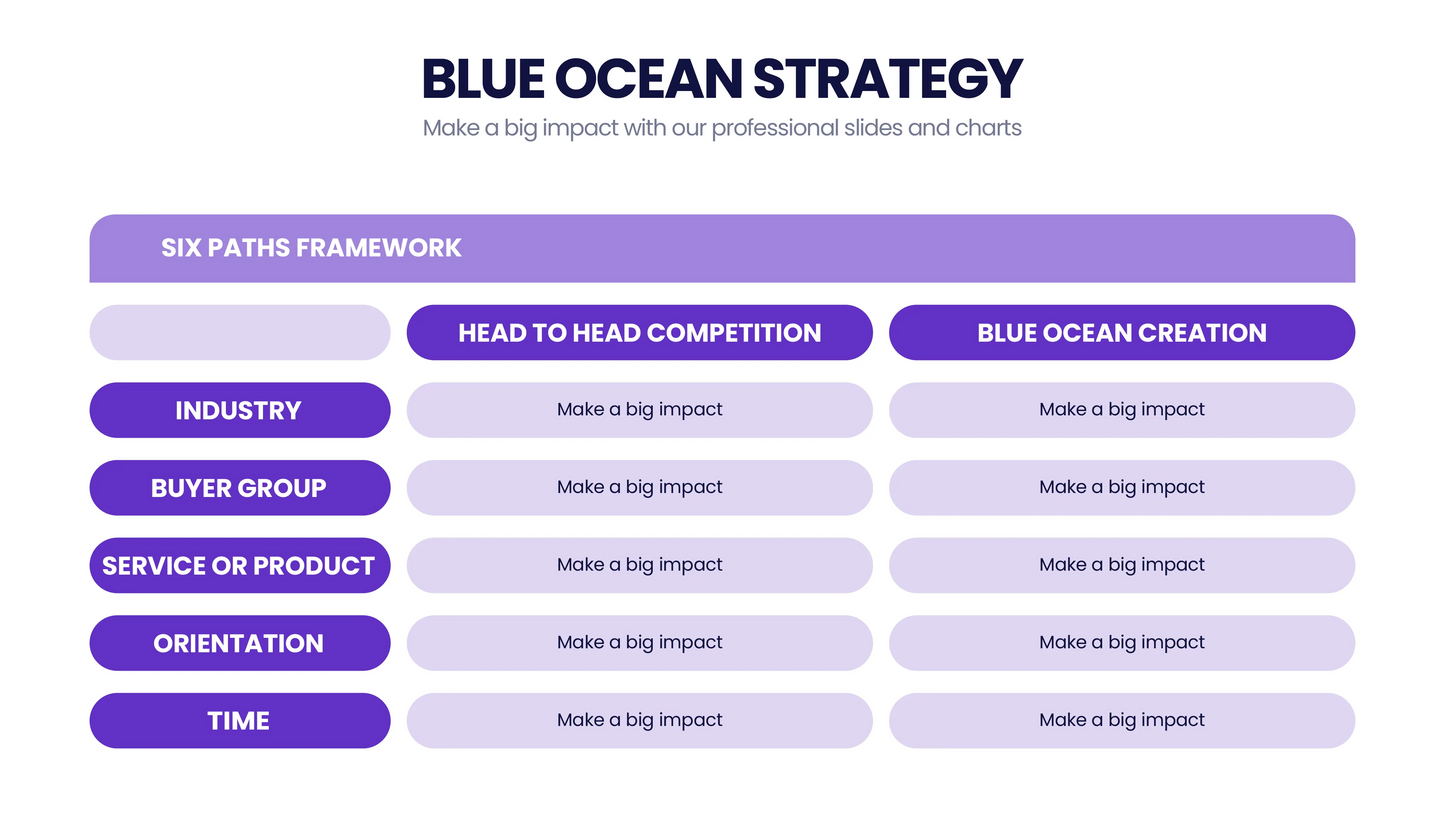 BLUE OCEAN STRATEGY

Make a big impact with our professional slides and charts

SIX PATHS FRAMEWORK

| | HEAD TO HEAD COMPETITION | BLUE OCEAN CREATION |
|---|---|---|
| INDUSTRY | Make a big impact | Make a big impact |
| BUYER GROUP | Make a big impact | Make a big impact |
| SERVICE OR PRODUCT | Make a big impact | Make a big impact |
| ORIENTATION | Make a big impact | Make a big impact |
| TIME | Make a big impact | Make a big impact |